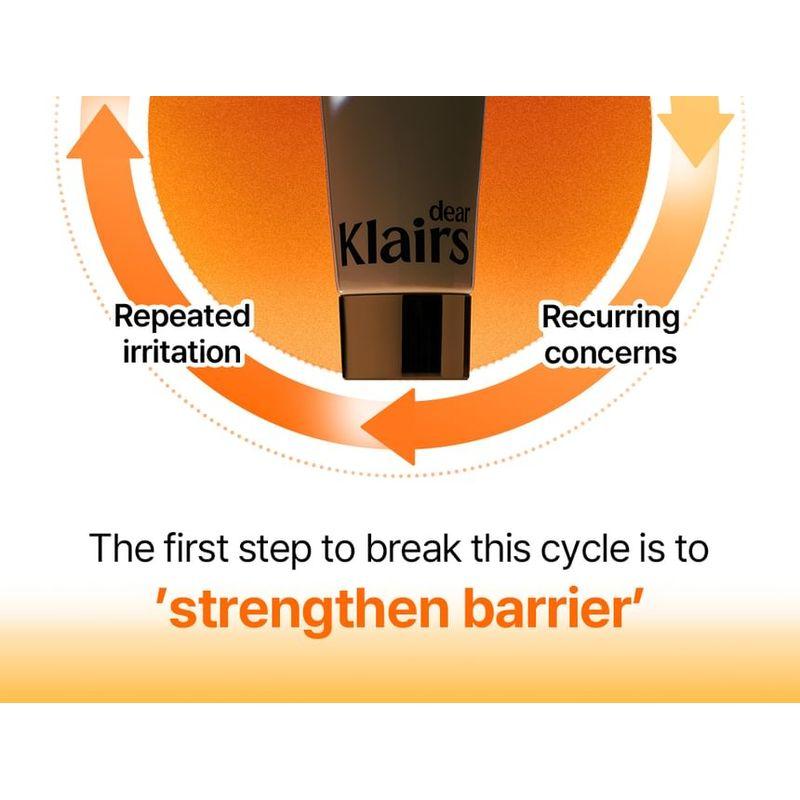 dear
Klairs

Repeated irritation

Recurring concerns

The first step to break this cycle is to
'strengthen barrier'